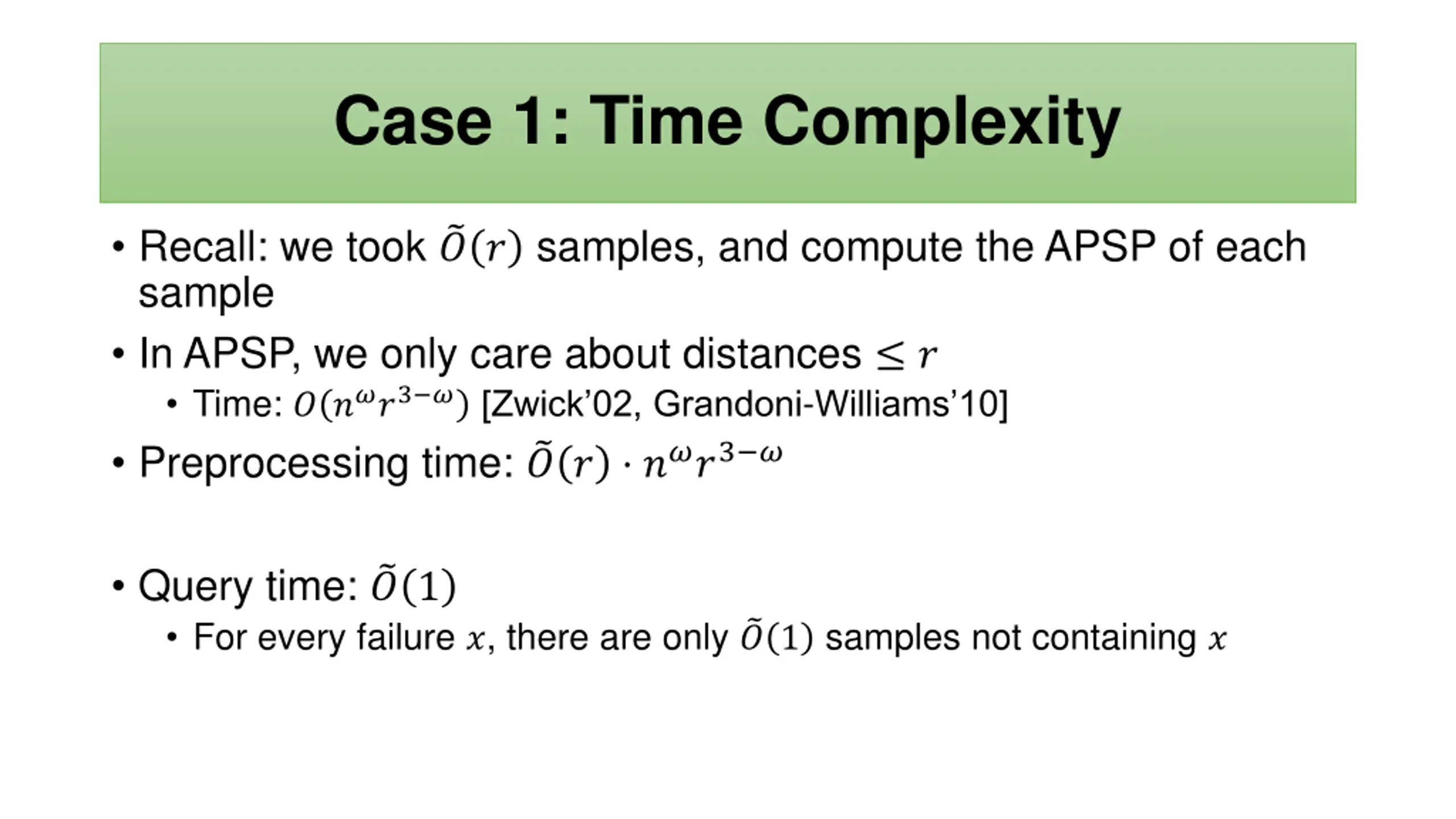 Case 1: Time Complexity

• Recall: we took $\tilde{O}(r)$ samples, and compute the APSP of each sample

• In APSP, we only care about distances $\leq r$

• Time: $O(n^{\omega}r^{3-\omega})$ [Zwick'02, Grandoni-Williams'10]

• Preprocessing time: $\tilde{O}(r) \cdot n^{\omega}r^{3-\omega}$

• Query time: $\tilde{O}(1)$

• For every failure $x$, there are only $\tilde{O}(1)$ samples not containing $x$